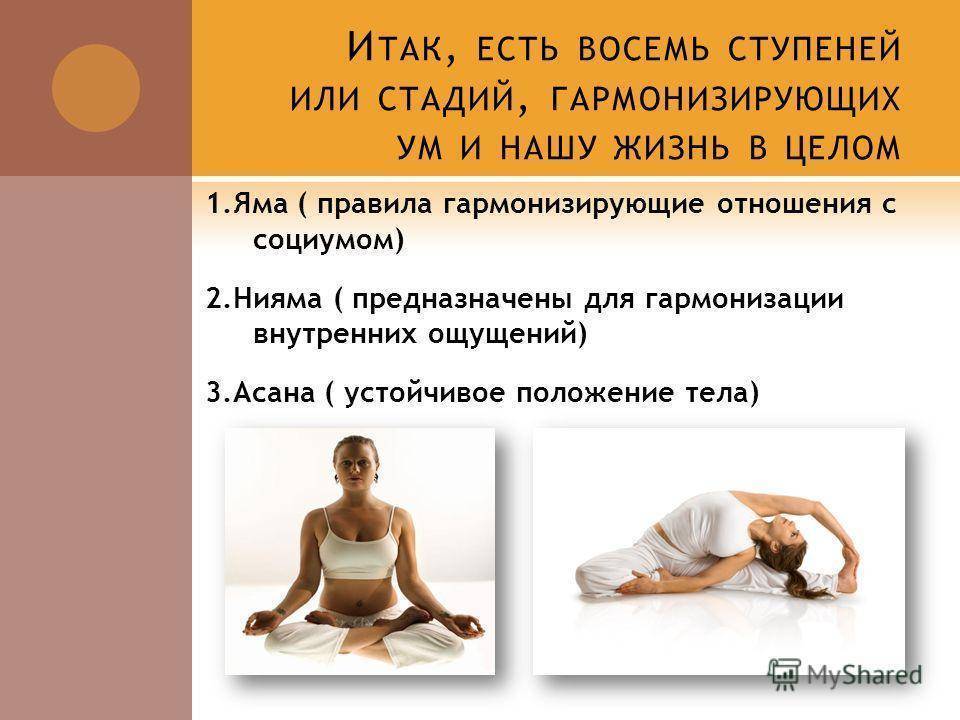 Итак, есть восемь ступеней или стадий, гармонизирующих ум и нашу жизнь в целом

1.Яма ( правила гармонизирующие отношения с социумом)

2.Нияма ( предназначены для гармонизации внутренних ощущений)

3.Асана ( устойчивое положение тела)

MyShared